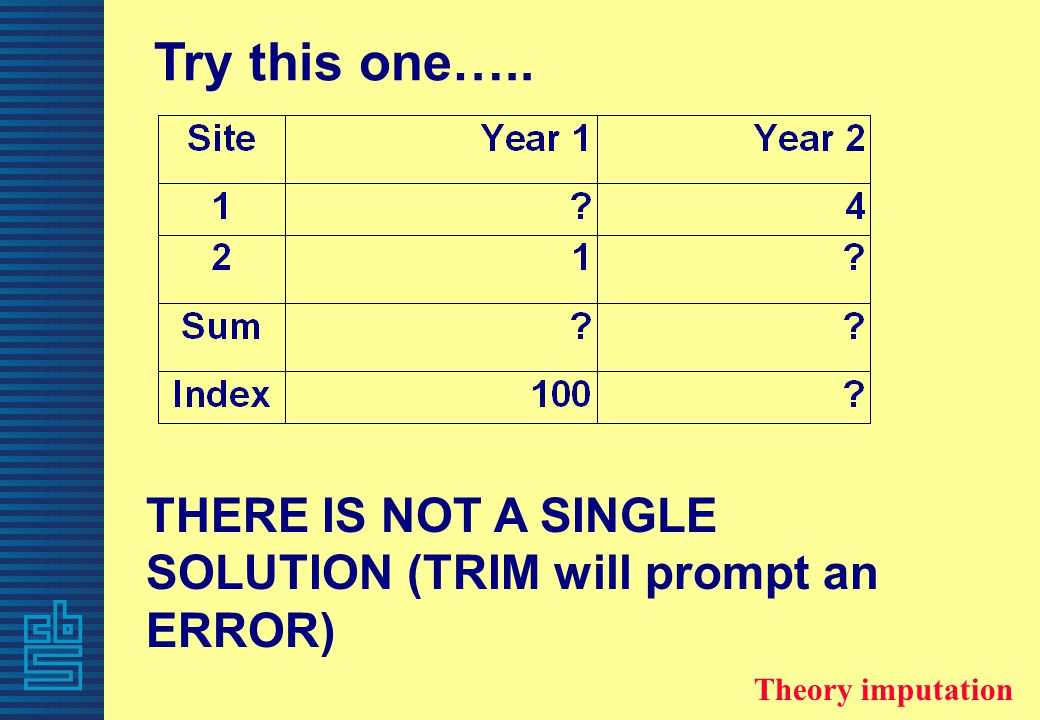 Try this one…..

| Site | Year 1 | Year 2 |
|---|---|---|
| 1 | ? | 4 |
| 2 | 1 | ? |
| Sum | ? | ? |
| Index | 100 | ? |

THERE IS NOT A SINGLE SOLUTION (TRIM will prompt an ERROR)

Theory imputation